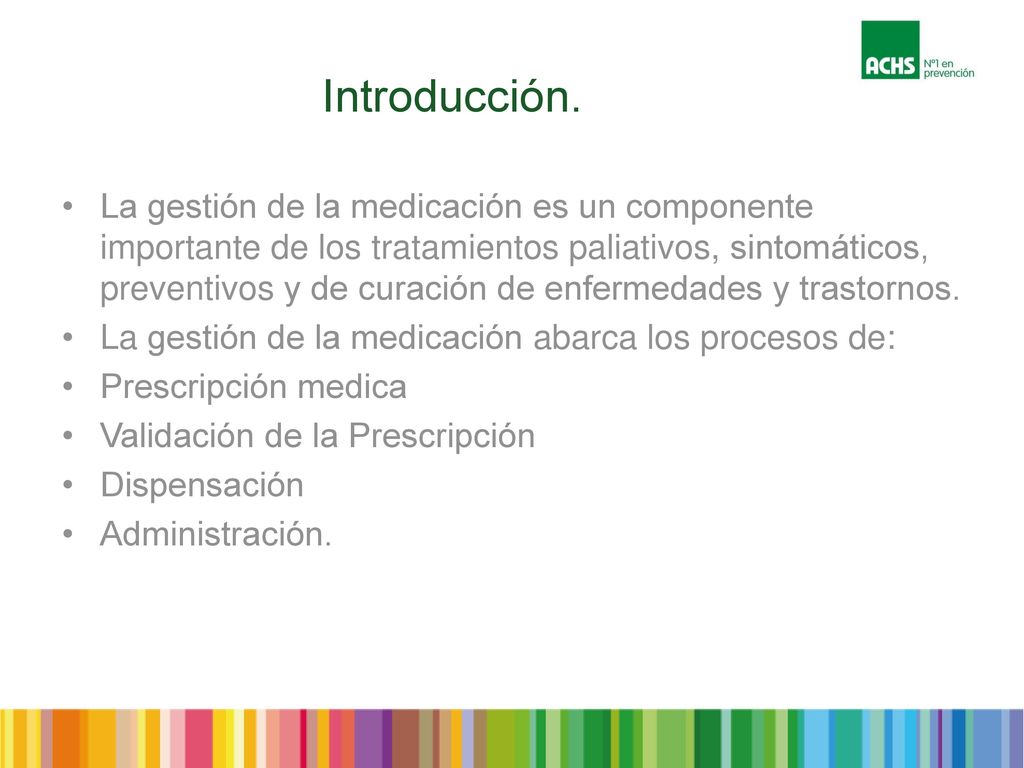 ACHS Nº1 en prevención

Introducción.

• La gestión de la medicación es un componente importante de los tratamientos paliativos, sintomáticos, preventivos y de curación de enfermedades y trastornos.
• La gestión de la medicación abarca los procesos de:
• Prescripción medica
• Validación de la Prescripción
• Dispensación
• Administración.